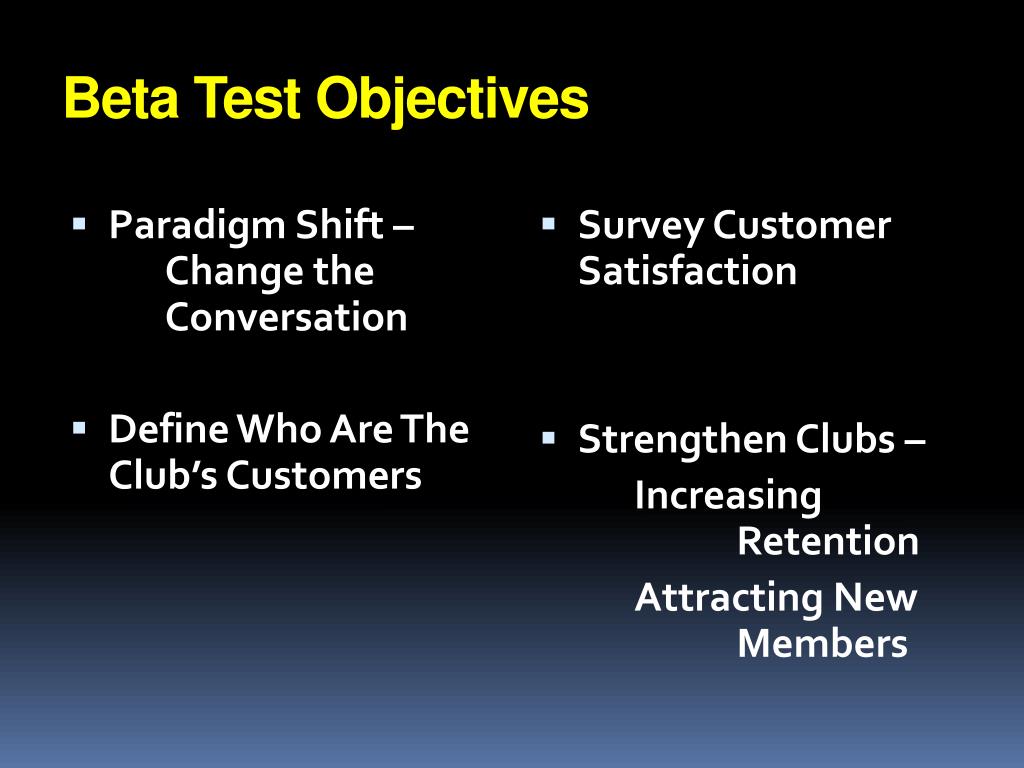 Beta Test Objectives

▪ Paradigm Shift – Change the Conversation

▪ Define Who Are The Club's Customers

▪ Survey Customer Satisfaction

▪ Strengthen Clubs – Increasing Retention Attracting New Members